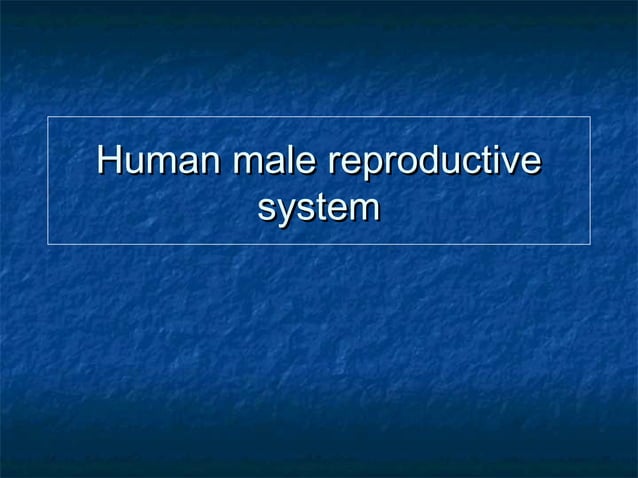 Human male reproductive system